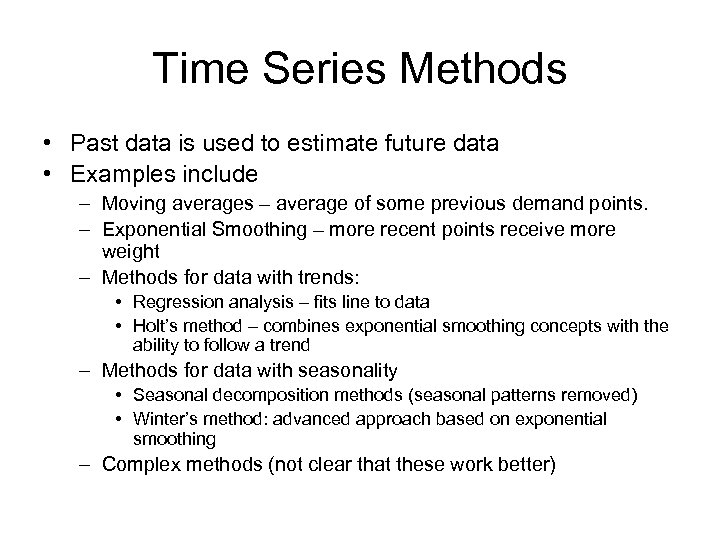 Time Series Methods

• Past data is used to estimate future data
• Examples include
– Moving averages – average of some previous demand points.
– Exponential Smoothing – more recent points receive more weight
– Methods for data with trends:
• Regression analysis – fits line to data
• Holt's method – combines exponential smoothing concepts with the ability to follow a trend
– Methods for data with seasonality
• Seasonal decomposition methods (seasonal patterns removed)
• Winter's method: advanced approach based on exponential smoothing
– Complex methods (not clear that these work better)